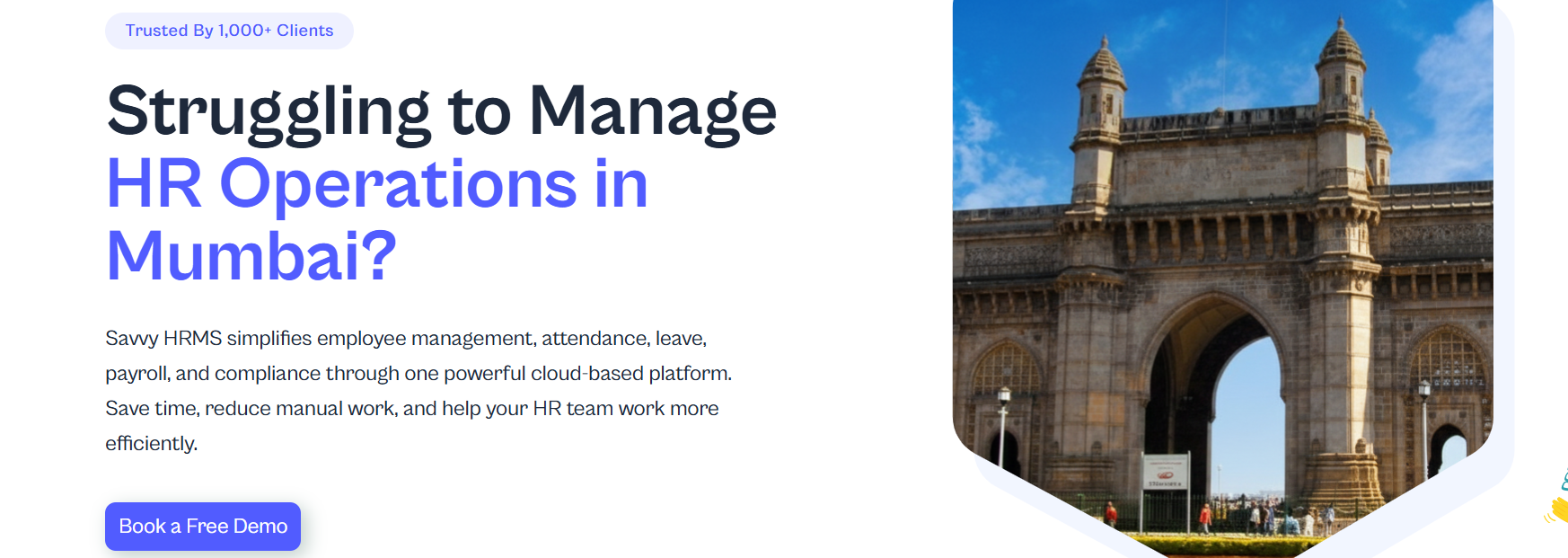 Trusted By 1,000+ Clients

Struggling to Manage HR Operations in Mumbai?

Savvy HRMS simplifies employee management, attendance, leave, payroll, and compliance through one powerful cloud-based platform. Save time, reduce manual work, and help your HR team work more efficiently.

Book a Free Demo